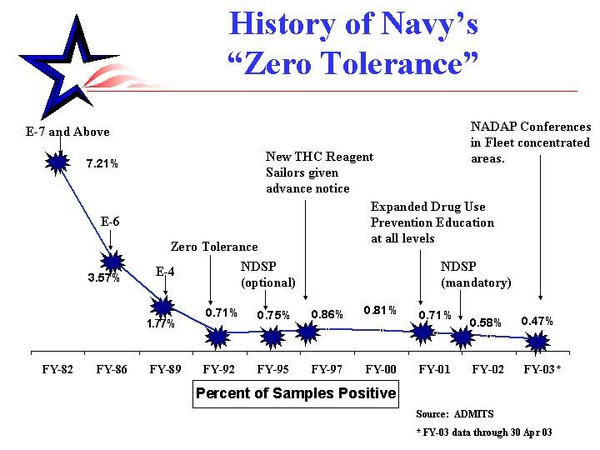 History of Navy's "Zero Tolerance"

E-7 and Above

7.21%

E-6

3.57%

E-4

1.77%

Zero Tolerance

0.71%

NDSP (optional)

0.75%

New THC Reagent Sailors given advance notice

0.86%

0.81%

Expanded Drug Use Prevention Education at all levels

0.71%

NDSP (mandatory)

0.58%

NADAP Conferences in Fleet concentrated areas.

0.47%

FY-82 FY-86 FY-89 FY-92 FY-95 FY-97 FY-00 FY-01 FY-02 FY-03 *

Percent of Samples Positive

Source: ADMITS

* FY-03 data through 30 Apr 03